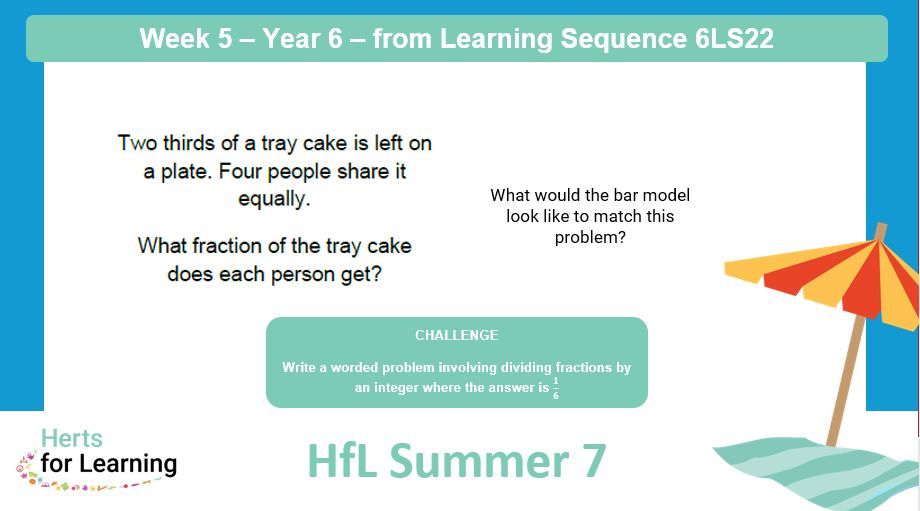 Week 5 – Year 6 – from Learning Sequence 6LS22

Two thirds of a tray cake is left on a plate. Four people share it equally.

What fraction of the tray cake does each person get?

What would the bar model look like to match this problem?

CHALLENGE

Write a worded problem involving dividing fractions by an integer where the answer is $\frac{1}{6}$

Herts
for Learning

HfL Summer 7